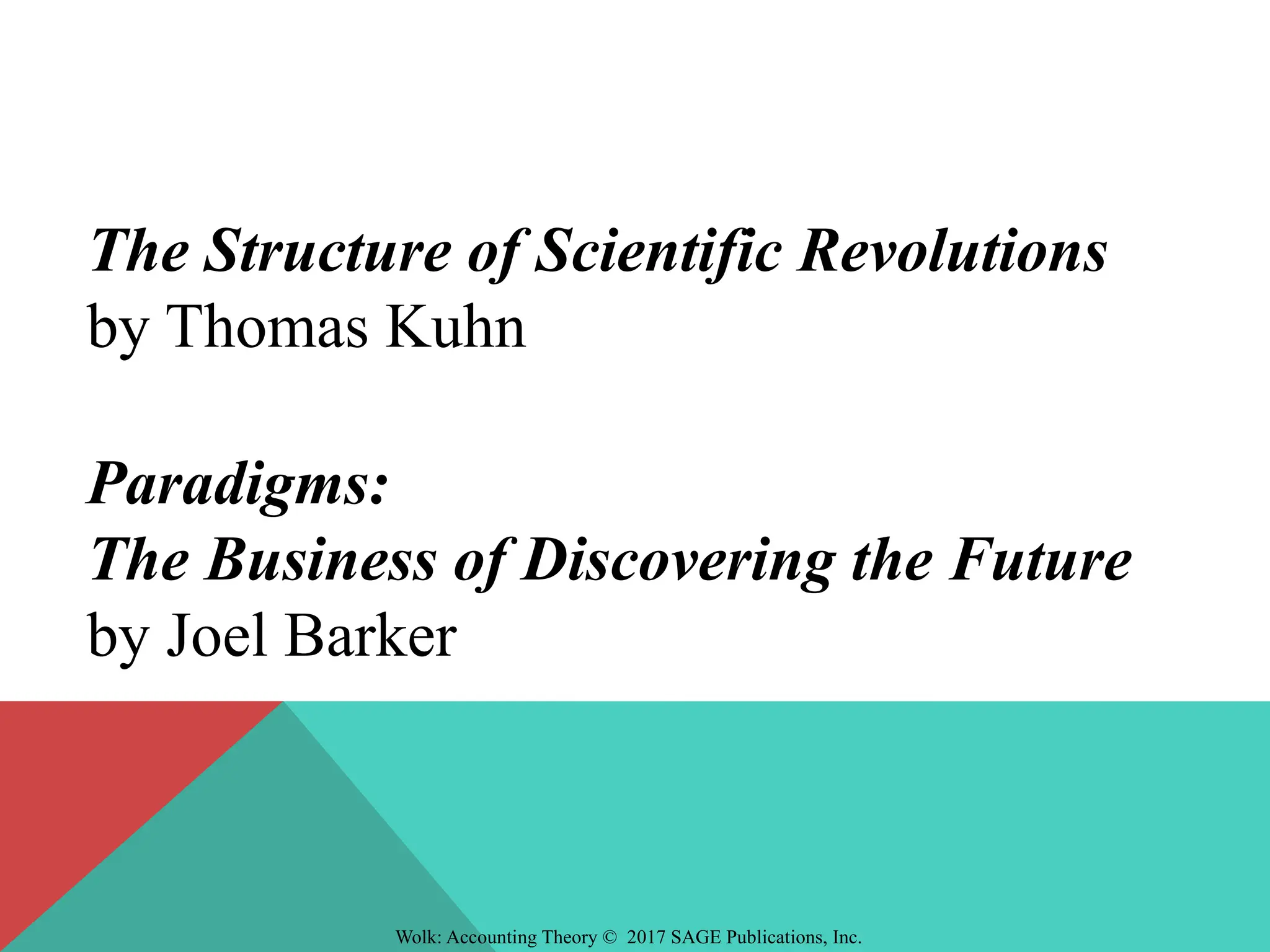 The Structure of Scientific Revolutions
by Thomas Kuhn

Paradigms:
The Business of Discovering the Future
by Joel Barker

Wolk: Accounting Theory © 2017 SAGE Publications, Inc.